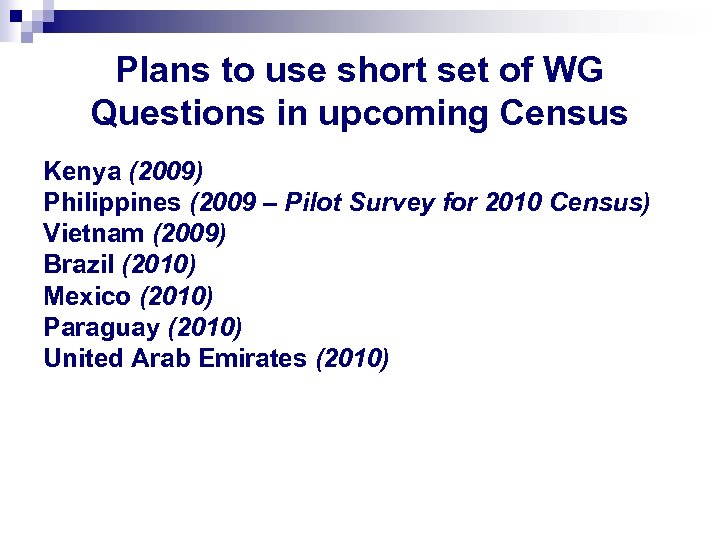 Plans to use short set of WG Questions in upcoming Census

Kenya (2009)
Philippines (2009 – Pilot Survey for 2010 Census)
Vietnam (2009)
Brazil (2010)
Mexico (2010)
Paraguay (2010)
United Arab Emirates (2010)